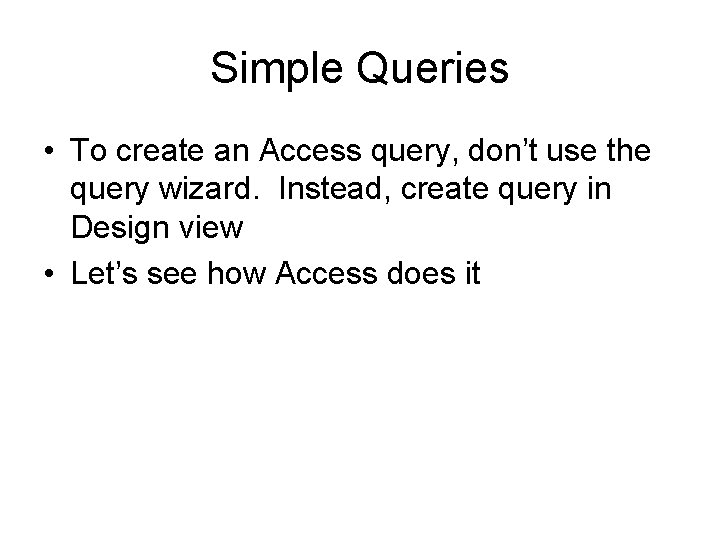 Simple Queries

• To create an Access query, don’t use the query wizard. Instead, create query in Design view

• Let’s see how Access does it